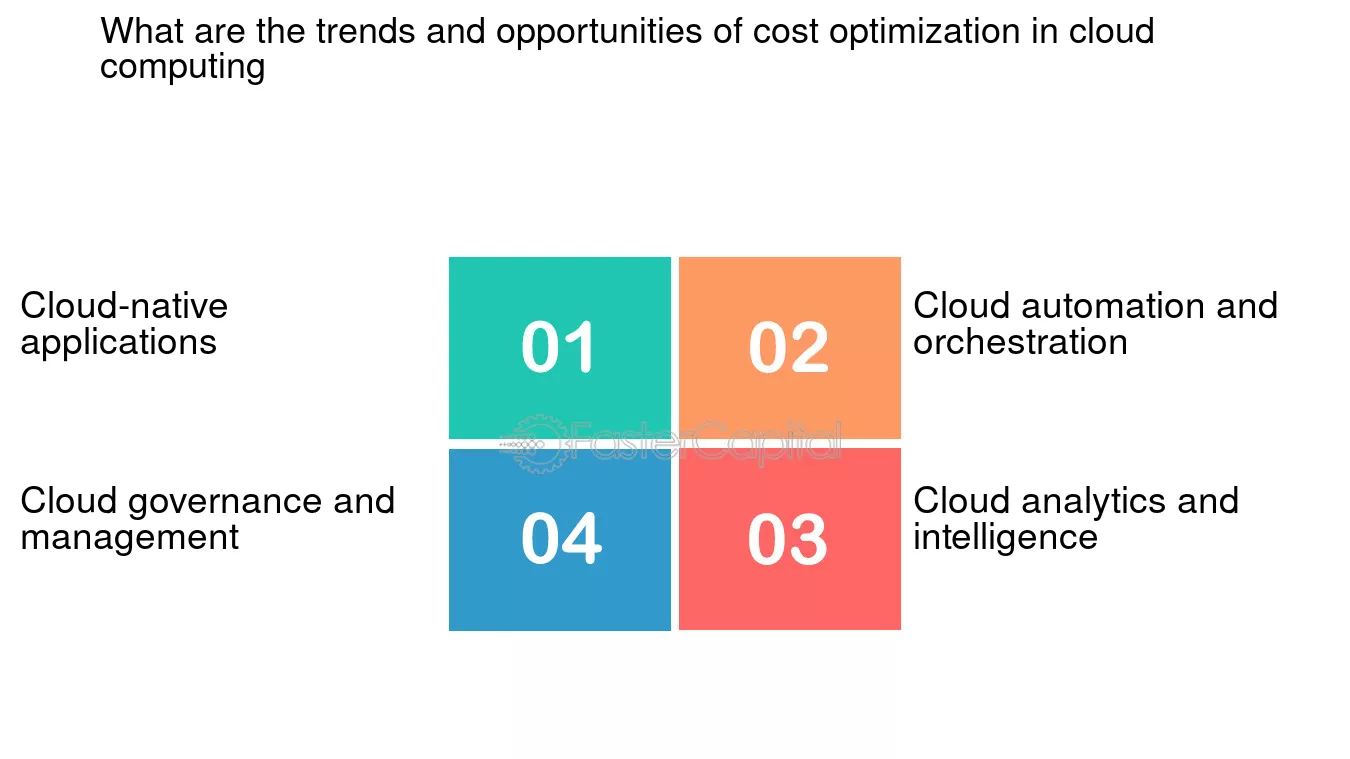 What are the trends and opportunities of cost optimization in cloud computing

Cloud-native applications

01

02

Cloud automation and orchestration

FasterCapital

Cloud governance and management

04

03

Cloud analytics and intelligence